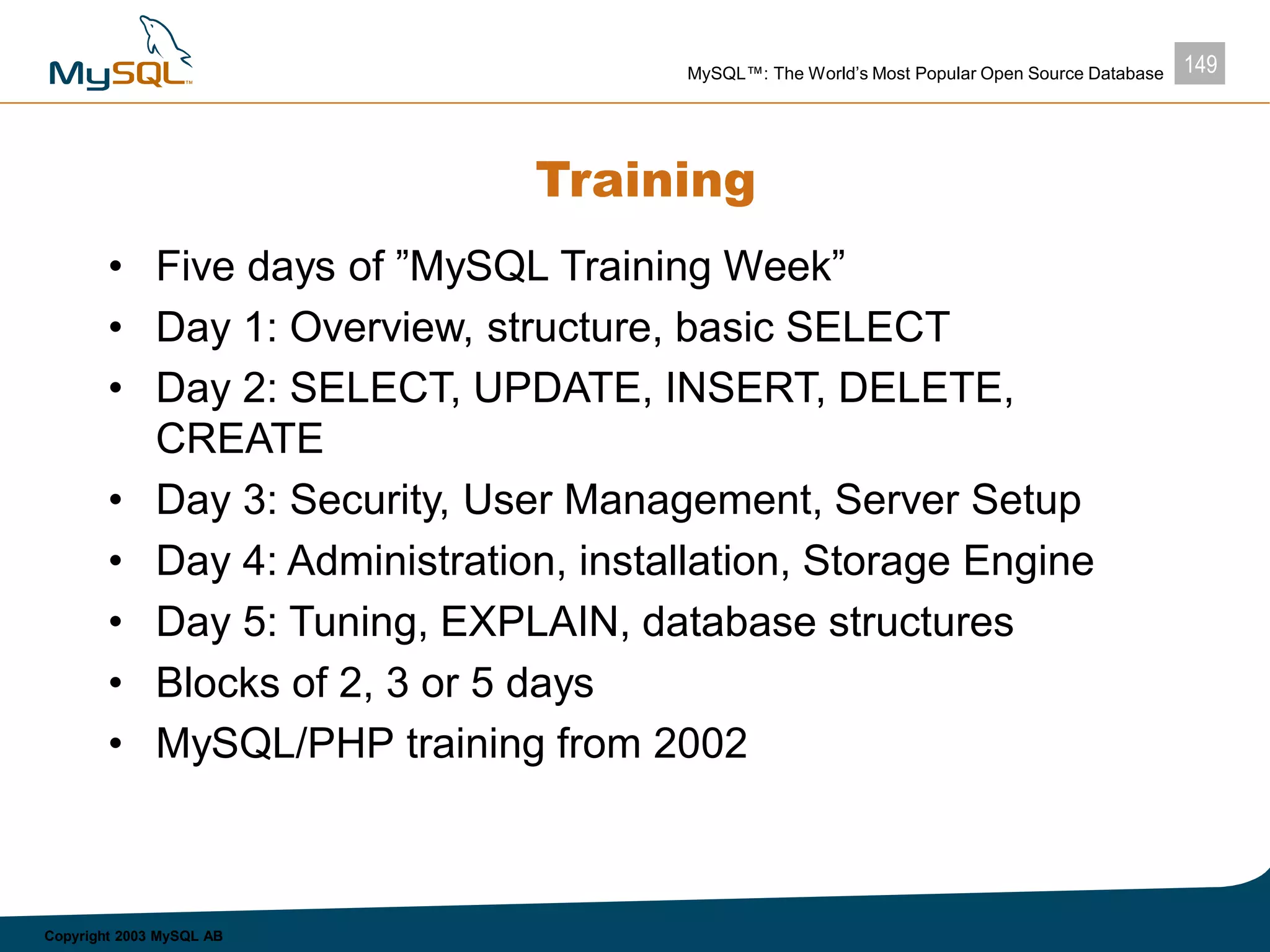 MySQL™

MySQL™: The World's Most Popular Open Source Database

149

Training

• Five days of ”MySQL Training Week”
• Day 1: Overview, structure, basic SELECT
• Day 2: SELECT, UPDATE, INSERT, DELETE, CREATE
• Day 3: Security, User Management, Server Setup
• Day 4: Administration, installation, Storage Engine
• Day 5: Tuning, EXPLAIN, database structures
• Blocks of 2, 3 or 5 days
• MySQL/PHP training from 2002

Copyright 2003 MySQL AB